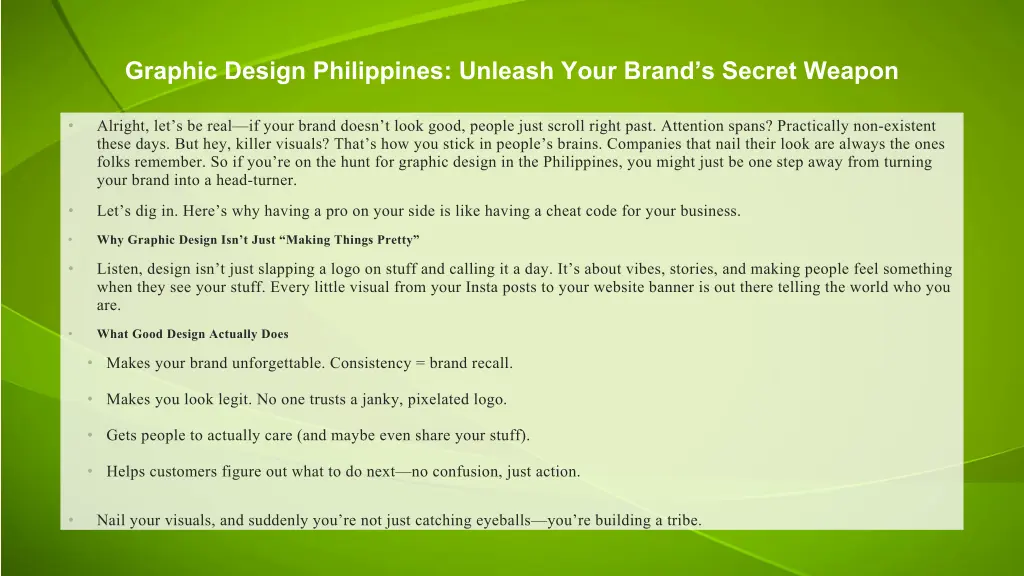 Graphic Design Philippines: Unleash Your Brand’s Secret Weapon

• Alright, let’s be real—if your brand doesn’t look good, people just scroll right past. Attention spans? Practically non-existent these days. But hey, killer visuals? That’s how you stick in people’s brains. Companies that nail their look are always the ones folks remember. So if you’re on the hunt for graphic design in the Philippines, you might just be one step away from turning your brand into a head-turner.

• Let’s dig in. Here’s why having a pro on your side is like having a cheat code for your business.

• Why Graphic Design Isn’t Just “Making Things Pretty”

• Listen, design isn’t just slapping a logo on stuff and calling it a day. It’s about vibes, stories, and making people feel something when they see your stuff. Every little visual from your Insta posts to your website banner is out there telling the world who you are.

• What Good Design Actually Does

• Makes your brand unforgettable. Consistency = brand recall.

• Makes you look legit. No one trusts a janky, pixelated logo.

• Gets people to actually care (and maybe even share your stuff).

• Helps customers figure out what to do next—no confusion, just action.

• Nail your visuals, and suddenly you’re not just catching eyeballs—you’re building a tribe.